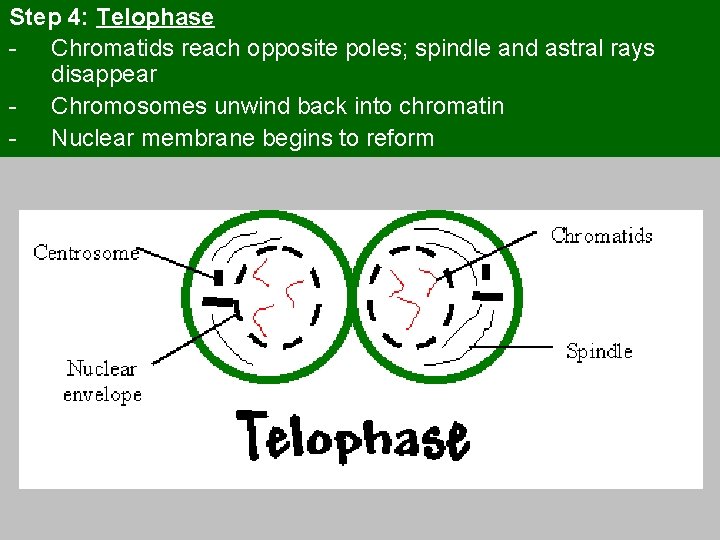 Step 4: Telophase
- Chromatids reach opposite poles; spindle and astral rays disappear
- Chromosomes unwind back into chromatin
- Nuclear membrane begins to reform

Centrosome
Chromatids
Nuclear envelope
Spindle

Telophase